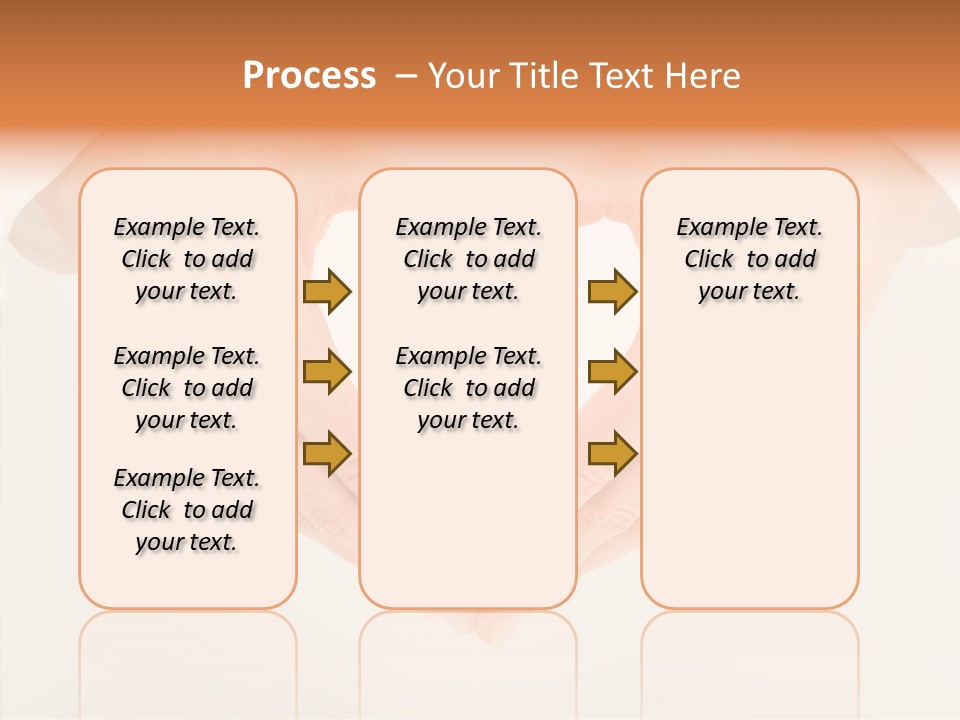 Process – Your Title Text Here

Example Text. Click to add your text.

Example Text. Click to add your text.

Example Text. Click to add your text.

Example Text. Click to add your text.

Example Text. Click to add your text.

Example Text. Click to add your text.